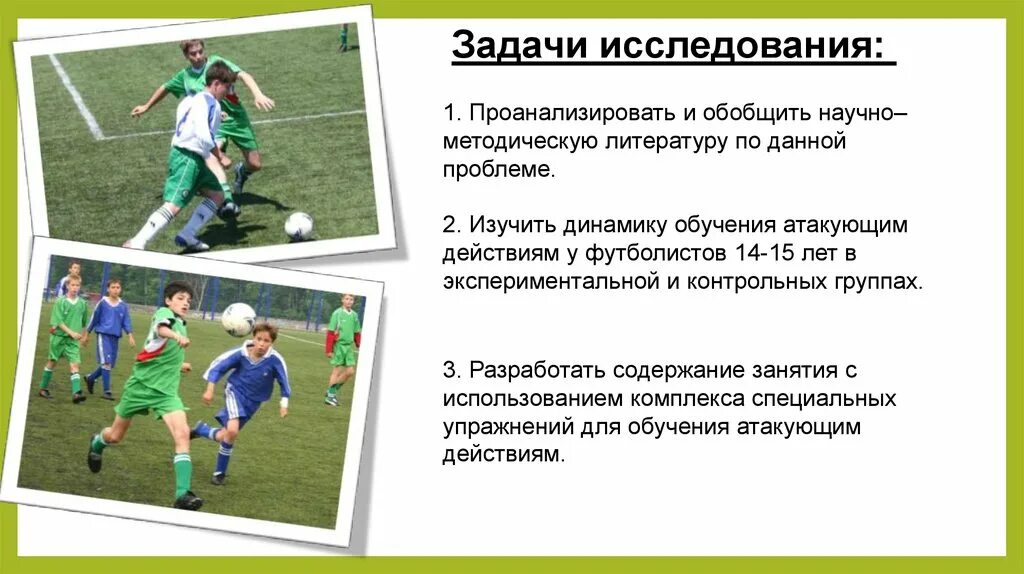 Задачи исследования:

1. Проанализировать и обобщить научно–методическую литературу по данной проблеме.

2. Изучить динамику обучения атакующим действиям у футболистов 14-15 лет в экспериментальной и контрольных группах.

3. Разработать содержание занятия с использованием комплекса специальных упражнений для обучения атакующим действиям.